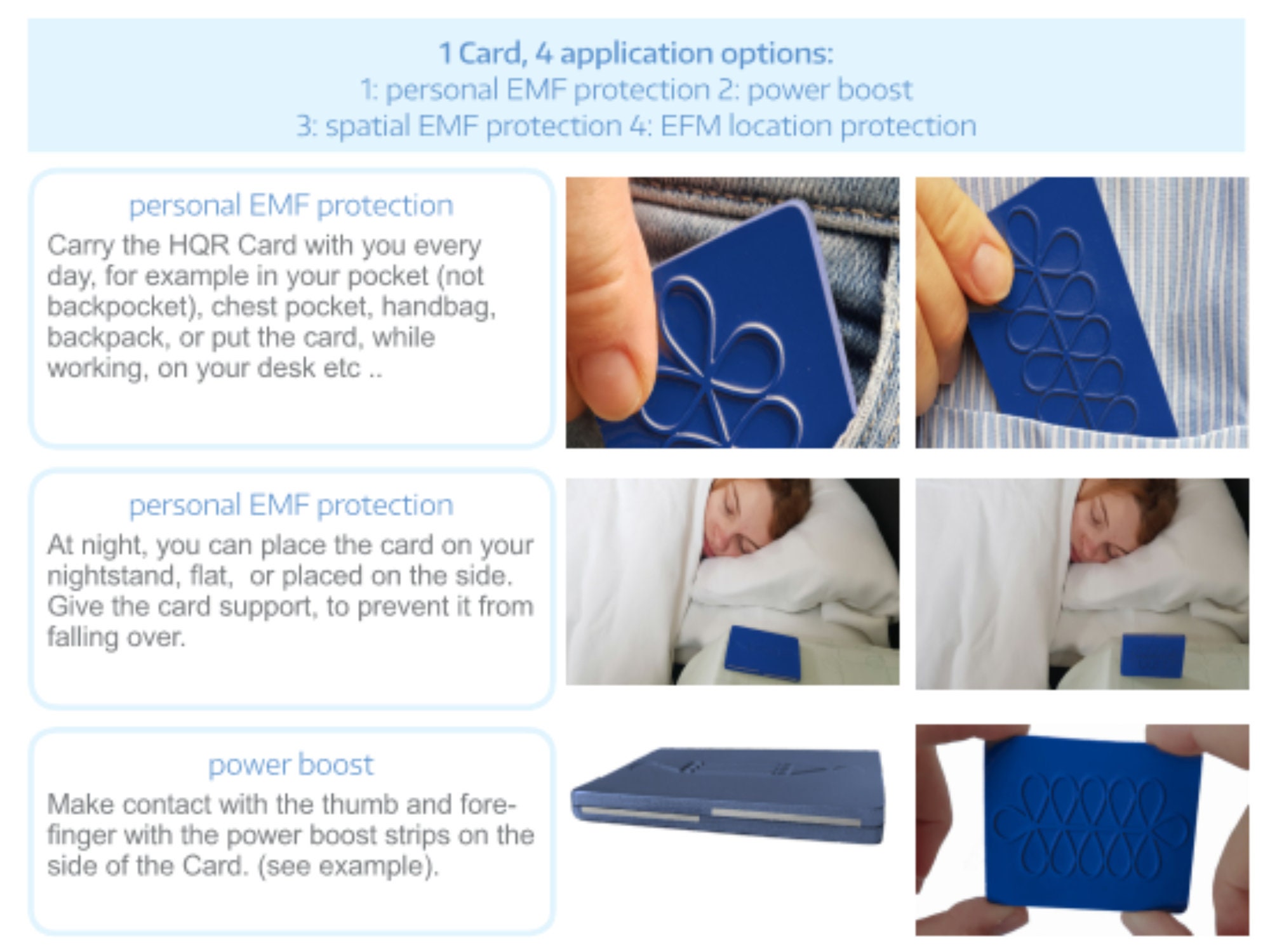 1 Card, 4 application options:
1: personal EMF protection 2: power boost
3: spatial EMF protection 4: EFM location protection

personal EMF protection
Carry the HQR Card with you every day, for example in your pocket (not backpocket), chest pocket, handbag, backpack, or put the card, while working, on your desk etc ..

personal EMF protection
At night, you can place the card on your nightstand, flat,  or placed on the side. Give the card support, to prevent it from falling over.

power boost
Make contact with the thumb and forefinger with the power boost strips on the side of the Card. (see example).